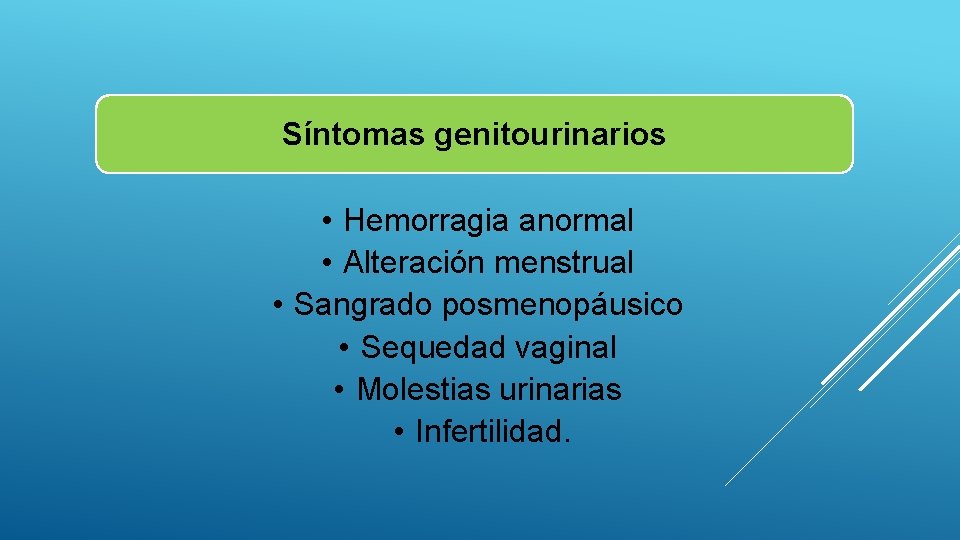 Síntomas genitourinarios

• Hemorragia anormal
• Alteración menstrual
• Sangrado posmenopáusico
• Sequedad vaginal
• Molestias urinarias
• Infertilidad.